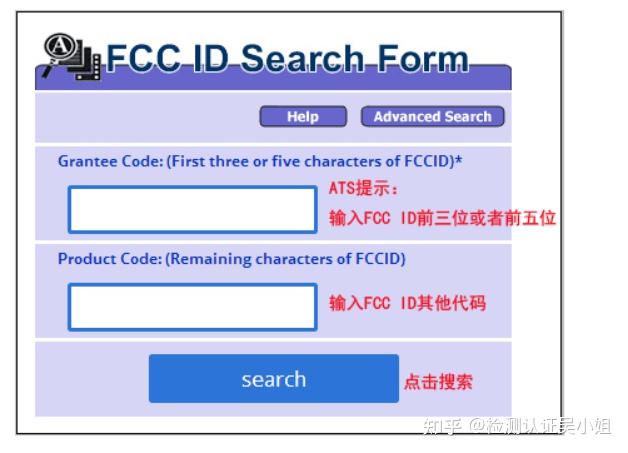 FCC ID Search Form

Help

Advanced Search

Grantee Code: (First three or five characters of FCCID)*

ATS提示：
输入FCC ID前三位或者前五位

Product Code: (Remaining characters of FCCID)

输入FCC ID其他代码

search

点击搜索

知乎 @检测认证吴小姐